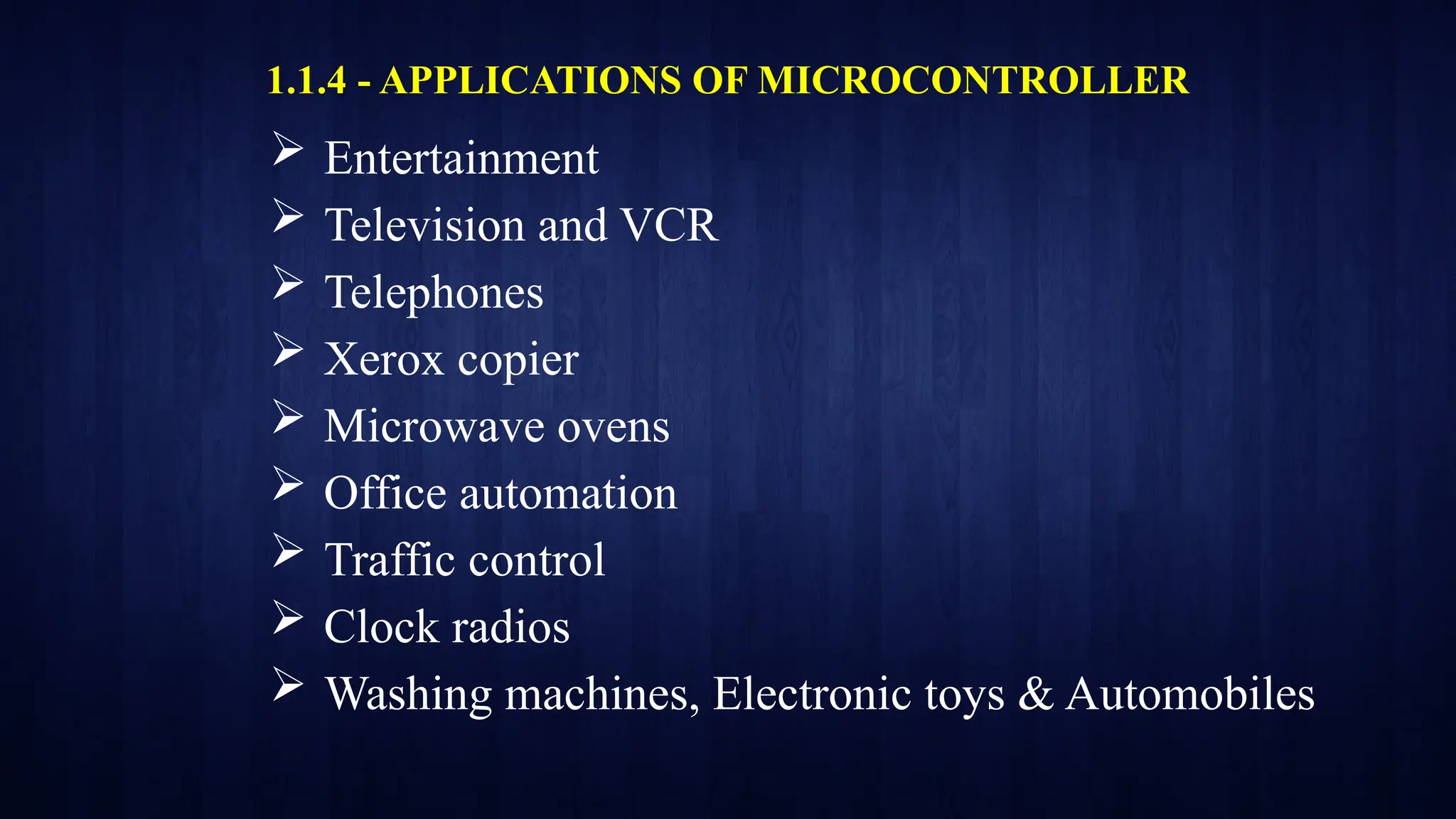 1.1.4 - APPLICATIONS OF MICROCONTROLLER

➢ Entertainment
➢ Television and VCR
➢ Telephones
➢ Xerox copier
➢ Microwave ovens
➢ Office automation
➢ Traffic control
➢ Clock radios
➢ Washing machines, Electronic toys & Automobiles